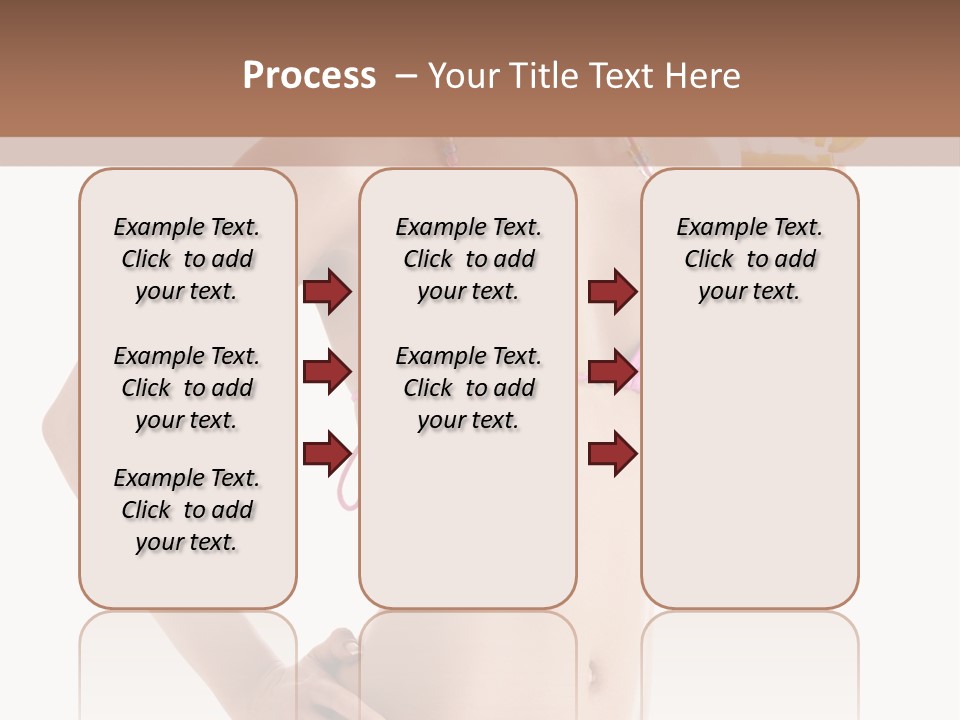 Process – Your Title Text Here

Example Text. Click to add your text.

Example Text. Click to add your text.

Example Text. Click to add your text.

Example Text. Click to add your text.

Example Text. Click to add your text.

Example Text. Click to add your text.